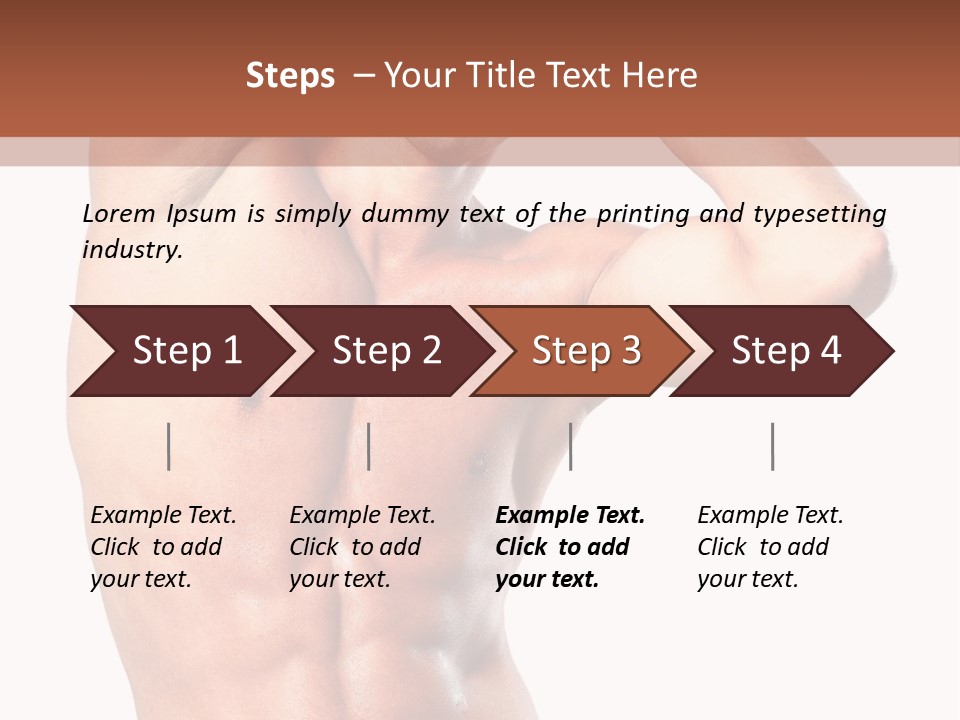 Steps – Your Title Text Here

Lorem Ipsum is simply dummy text of the printing and typesetting industry.

Step 1

Step 2

Step 3

Step 4

Example Text. Click to add your text.

Example Text. Click to add your text.

Example Text. Click to add your text.

Example Text. Click to add your text.